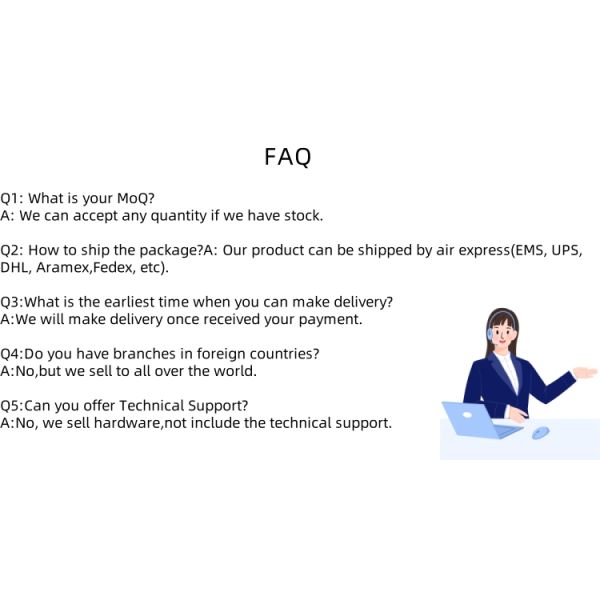 FAQ

Q1: What is your MoQ?
A: We can accept any quantity if we have stock.

Q2: How to ship the package?A: Our product can be shipped by air express(EMS, UPS, DHL, Aramex,Fedex, etc).

Q3:What is the earliest time when you can make delivery?
A:We will make delivery once received your payment.

Q4:Do you have branches in foreign countries?
A:No,but we sell to all over the world.

Q5:Can you offer Technical Support?
A:No, we sell hardware,not include the technical support.